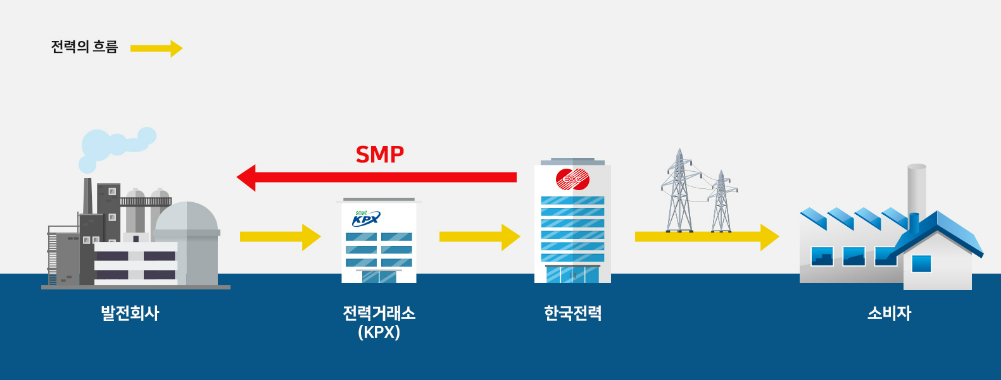 전력의 흐름

SMP

KPX

발전회사

전력거래소
(KPX)

한국전력

소비자